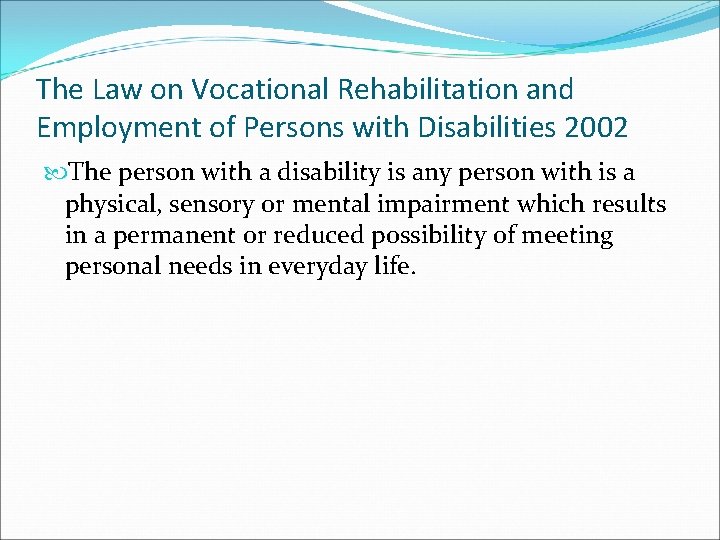 The Law on Vocational Rehabilitation and Employment of Persons with Disabilities 2002

The person with a disability is any person with is a physical, sensory or mental impairment which results in a permanent or reduced possibility of meeting personal needs in everyday life.